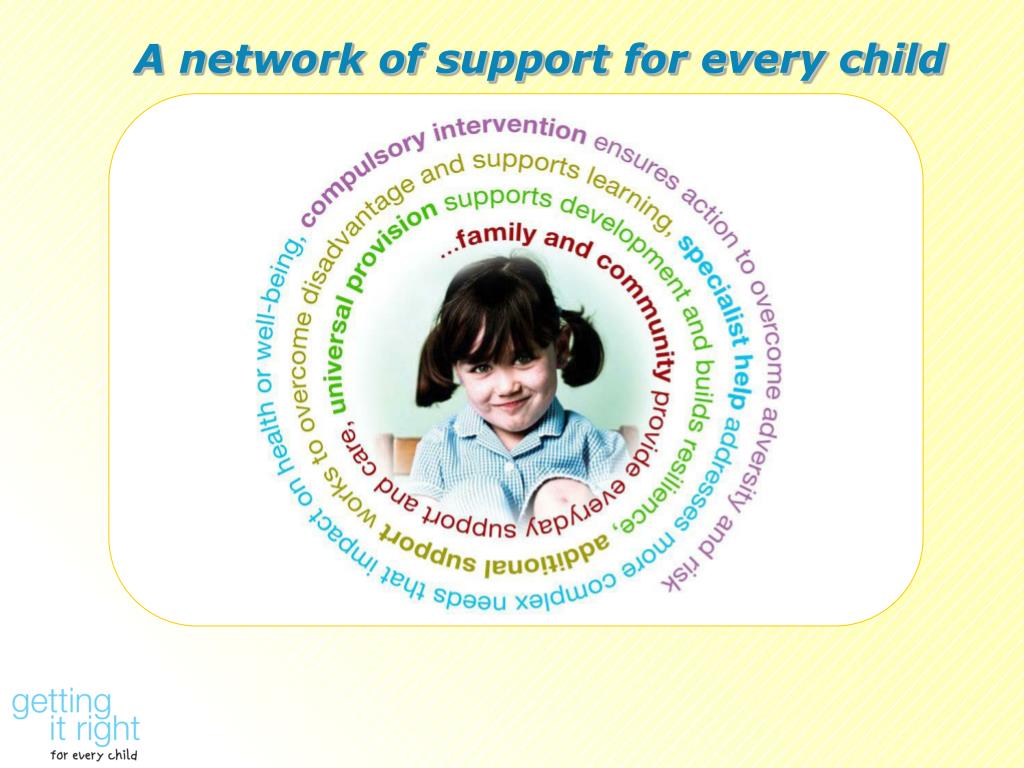 A network of support for every child

...family and community provide everyday support and care, universal provision supports development and builds resilience, additional support works to overcome disadvantage and supports learning, specialist help addresses more complex needs that impact on health or well-being, compulsory intervention ensures action to overcome adversity and risk

getting it right for every child